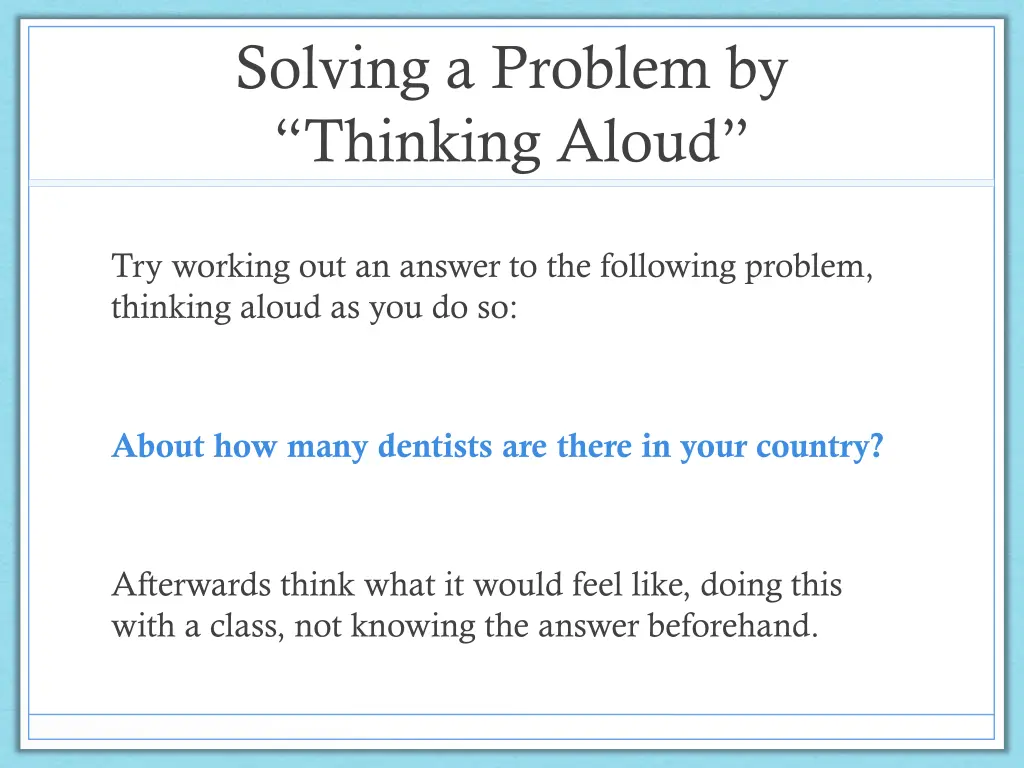 Solving a Problem by “Thinking Aloud”

Try working out an answer to the following problem, thinking aloud as you do so:

About how many dentists are there in your country?

Afterwards think what it would feel like, doing this with a class, not knowing the answer beforehand.